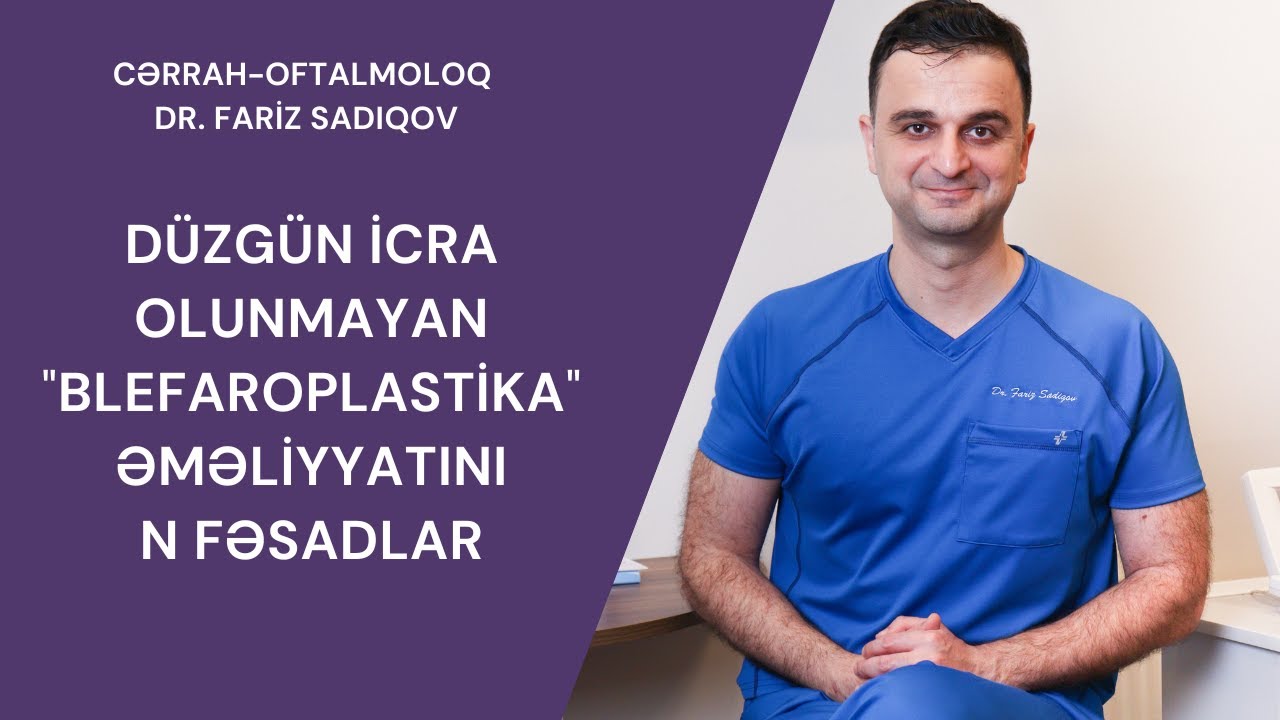 CƏRRAH-OFTALMOLOQ
DR. FARİZ SADIQOV

DÜZGÜN İCRA OLUNMAYAN "BLEFAROPLASTİKA" ƏMƏLİYYATINI N FƏSADLAR

Dr. Fariz Sadıqov